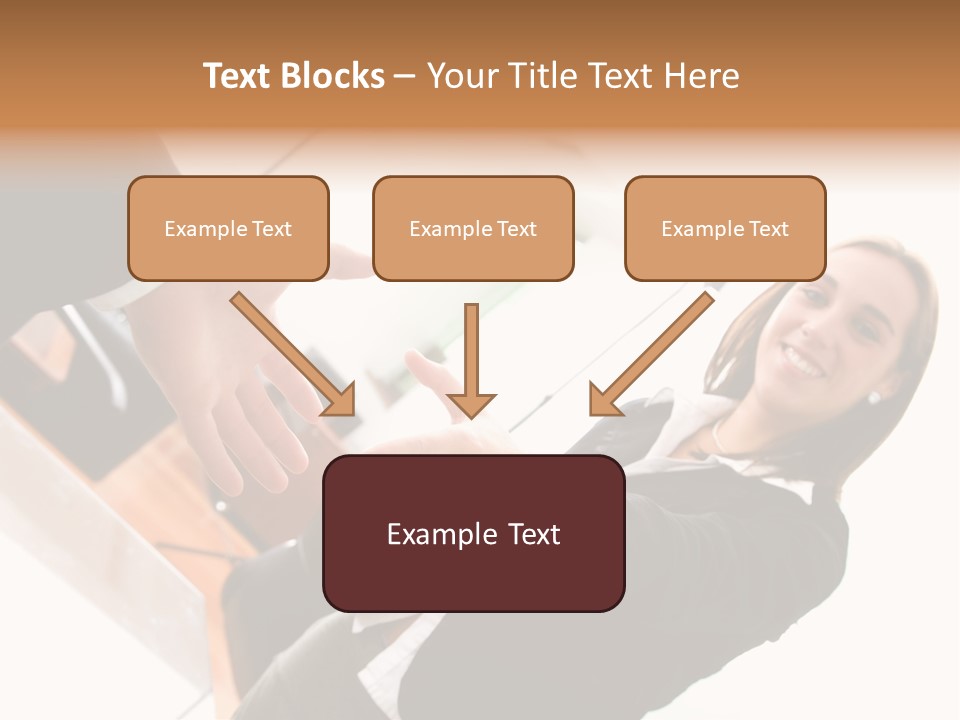 Text Blocks – Your Title Text Here

Example Text

Example Text

Example Text

Example Text